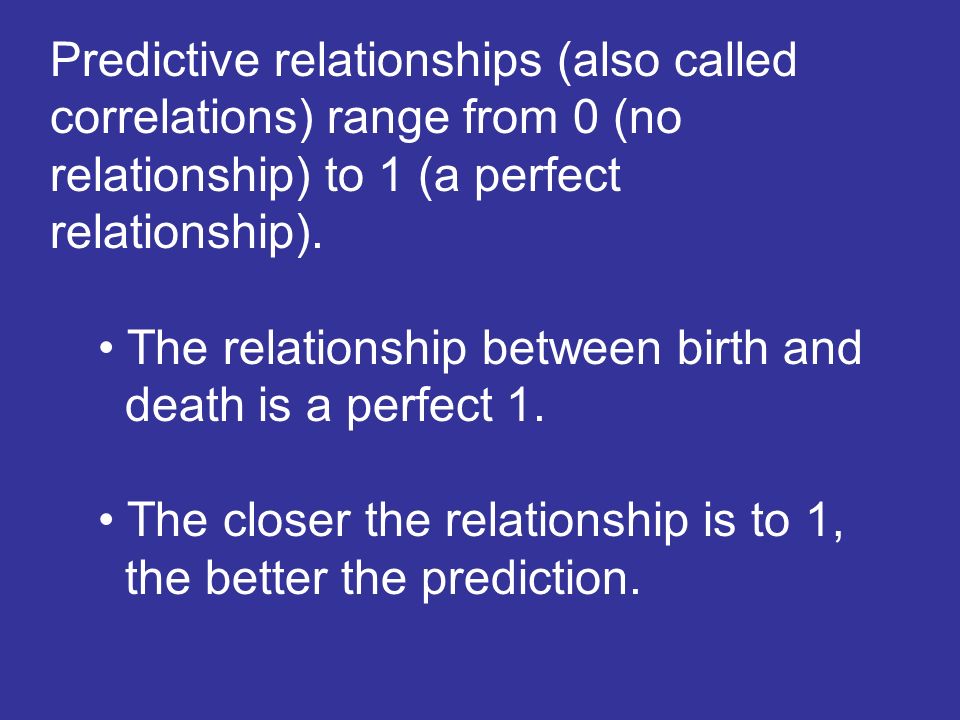 Predictive relationships (also called correlations) range from 0 (no relationship) to 1 (a perfect relationship).

• The relationship between birth and death is a perfect 1.

• The closer the relationship is to 1, the better the prediction.